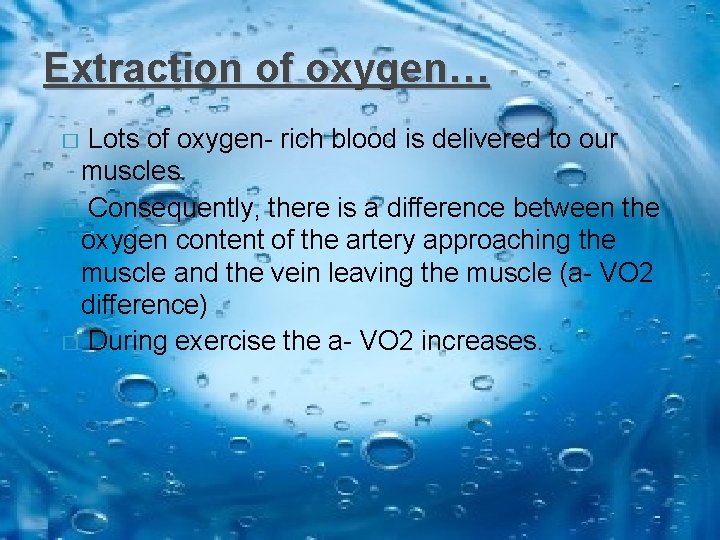 Extraction of oxygen…

□ Lots of oxygen- rich blood is delivered to our muscles.

□ Consequently, there is a difference between the oxygen content of the artery approaching the muscle and the vein leaving the muscle (a- VO2 difference)

□ During exercise the a- VO2 increases.